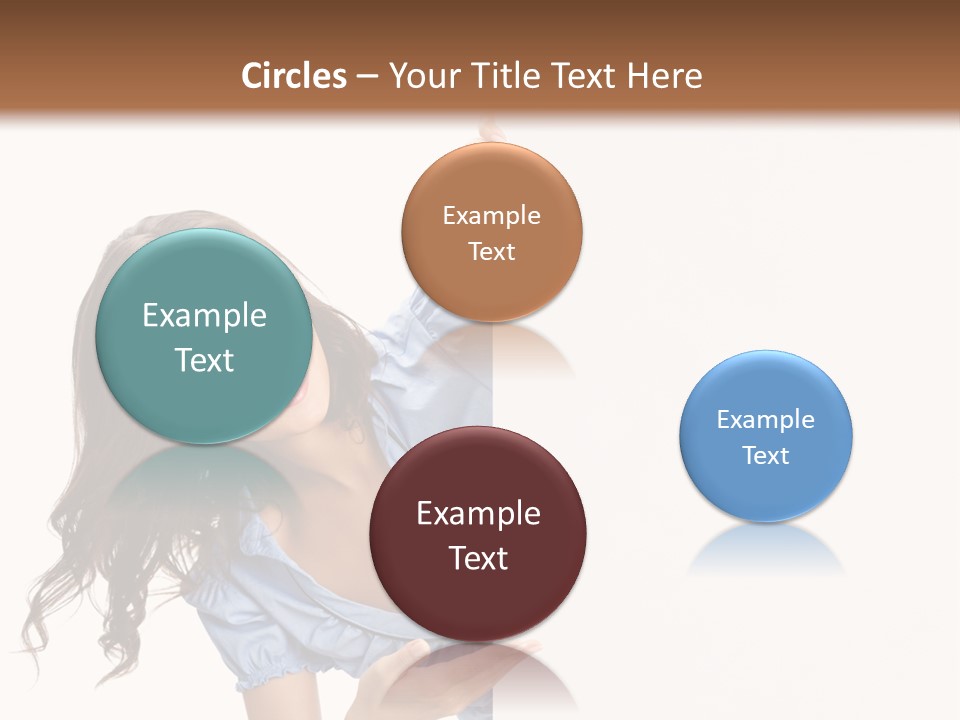 Circles – Your Title Text Here

Example Text

Example Text

Example Text

Example Text